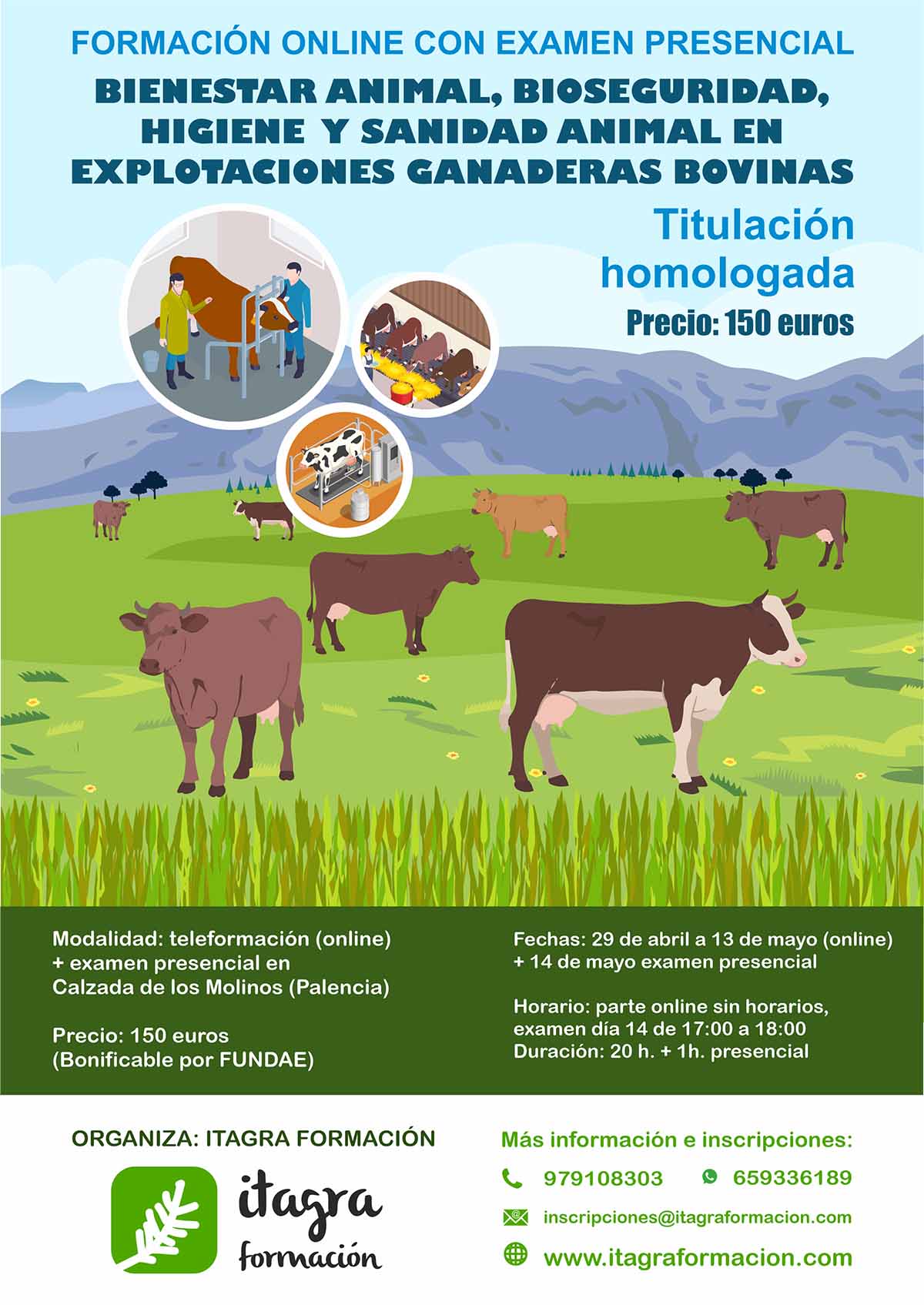 FORMACIÓN ONLINE CON EXAMEN PRESENCIAL

BIENESTAR ANIMAL, BIOSEGURIDAD, HIGIENE Y SANIDAD ANIMAL EN EXPLOTACIONES GANADERAS BOVINAS

Titulación homologada

Precio: 150 euros

Modalidad: teleformación (online) + examen presencial en Calzada de los Molinos (Palencia)

Precio: 150 euros (Bonificable por FUNDAE)

Fechas: 29 de abril a 13 de mayo (online) + 14 de mayo examen presencial

Horario: parte online sin horarios, examen día 14 de 17:00 a 18:00
Duración: 20 h. + 1h. presencial

ORGANIZA: ITAGRA FORMACIÓN

itagra formación

Más información e inscripciones:

979108303 659336189

inscripciones@itagraformacion.com

www.itagraformacion.com